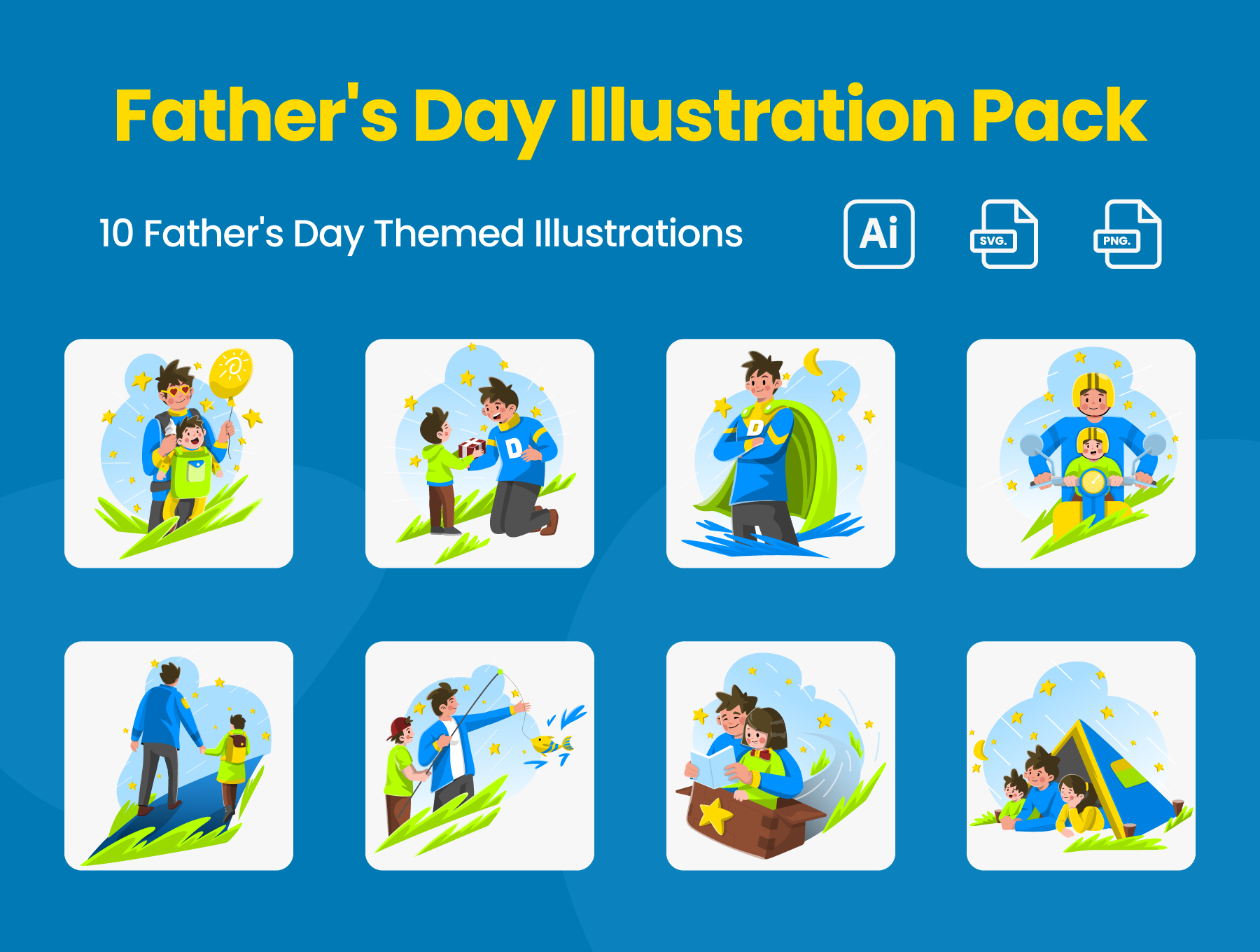 Father's Day Illustration Pack

10 Father's Day Themed Illustrations

Ai

SVG.

PNG.

D

D